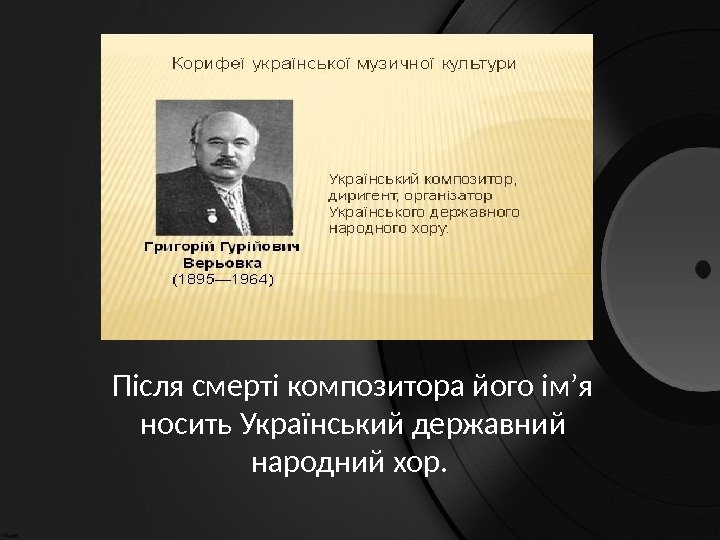 Корифеї української музичної культури

Григорій Гурійович Верьовка (1895—1964)

Український композитор, диригент, організатор Українського державного народного хору.

Після смерті композитора його ім’я носить Український державний народний хор.